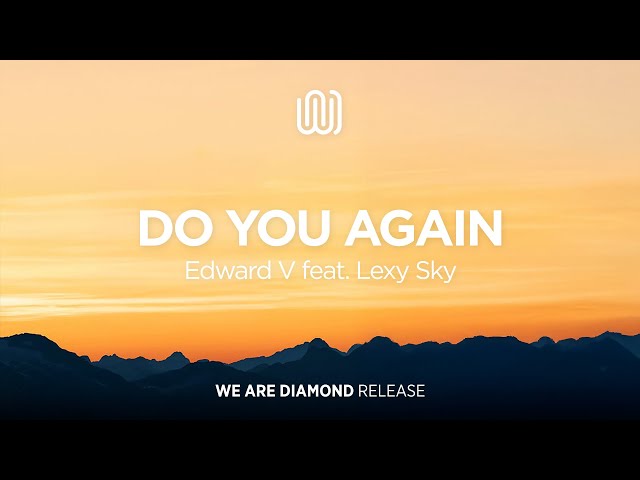 DO YOU AGAIN
Edward V feat. Lexy Sky

WE ARE DIAMOND RELEASE